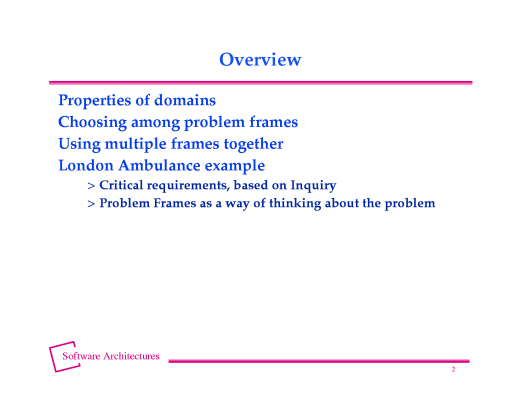 Overview

Properties of domains
Choosing among problem frames
Using multiple frames together
London Ambulance example

> Critical requirements, based on Inquiry
> Problem Frames as a way of thinking about the problem

Software Architectures

2